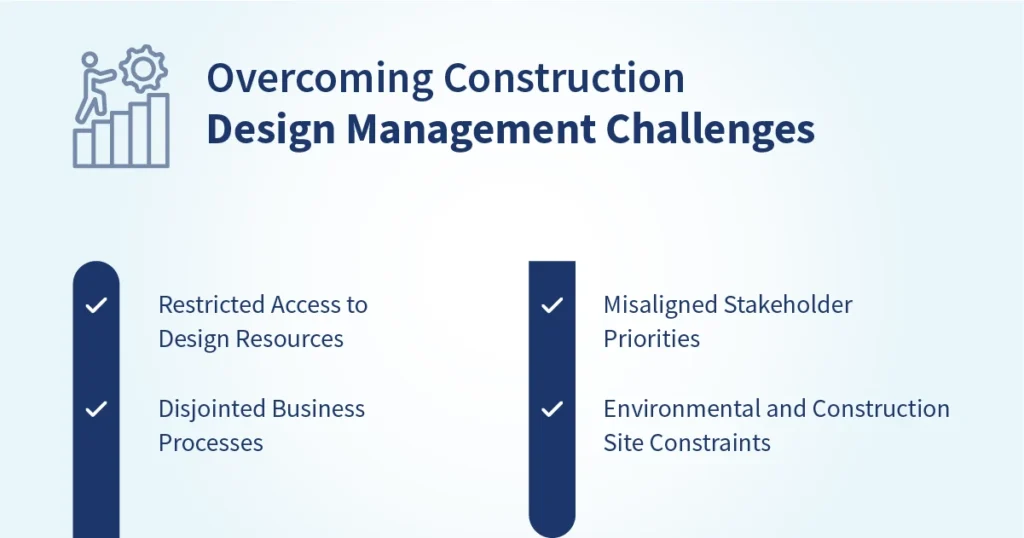 Overcoming Construction Design Management Challenges

Restricted Access to Design Resources

Disjointed Business Processes

Misaligned Stakeholder Priorities

Environmental and Construction Site Constraints